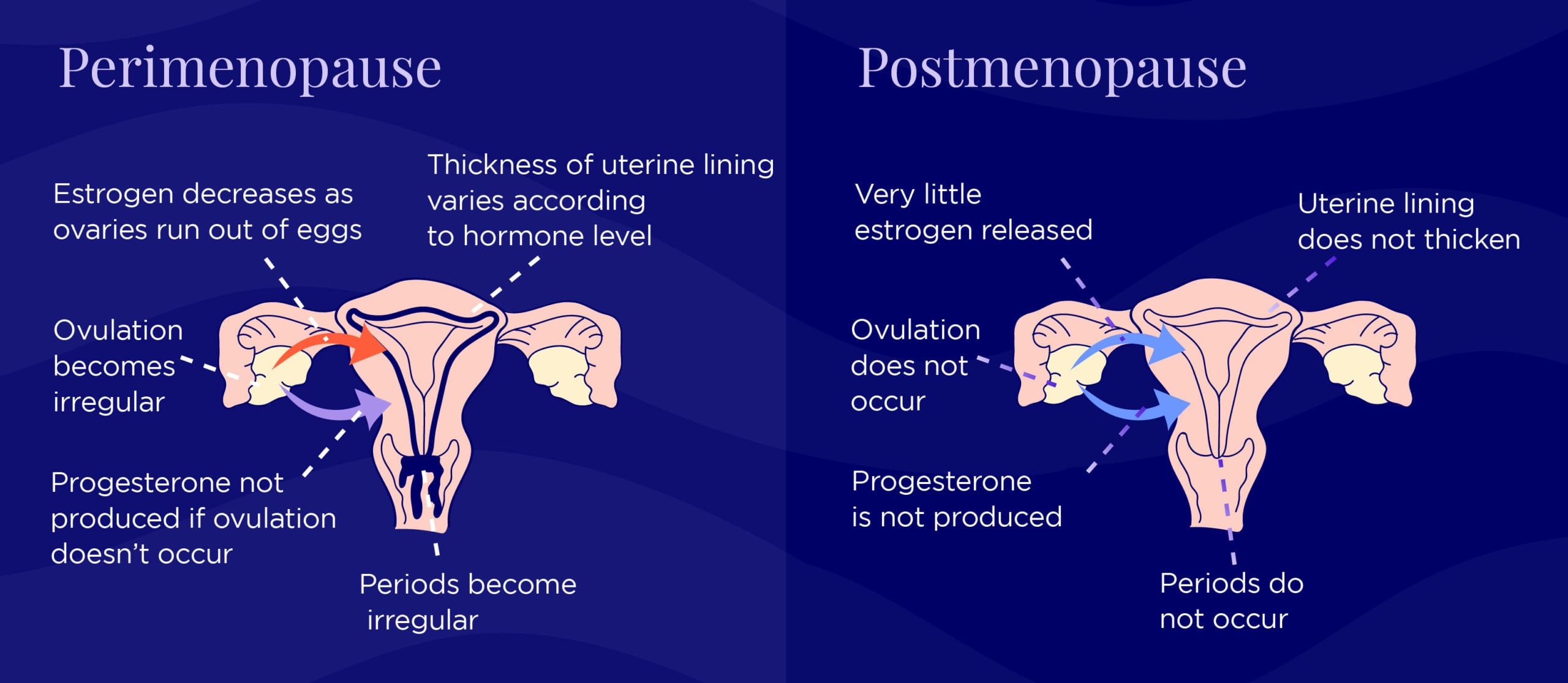 Perimenopause

Estrogen decreases as ovaries run out of eggs

Thickness of uterine lining varies according to hormone level

Ovulation becomes irregular

Progesterone not produced if ovulation doesn't occur

Periods become irregular

Postmenopause

Very little estrogen released

Uterine lining does not thicken

Ovulation does not occur

Progesterone is not produced

Periods do not occur